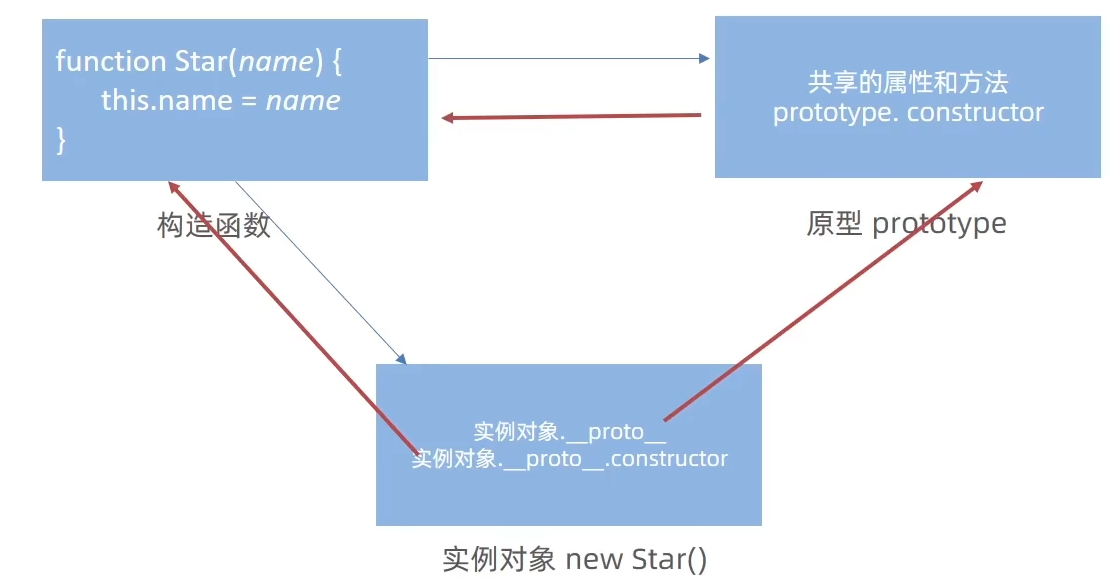 function Star(name) {
this.name = name
}

构造函数

共享的属性和方法
prototype. constructor

原型 prototype

实例对象.__proto__
实例对象.__proto__.constructor

实例对象 new Star()